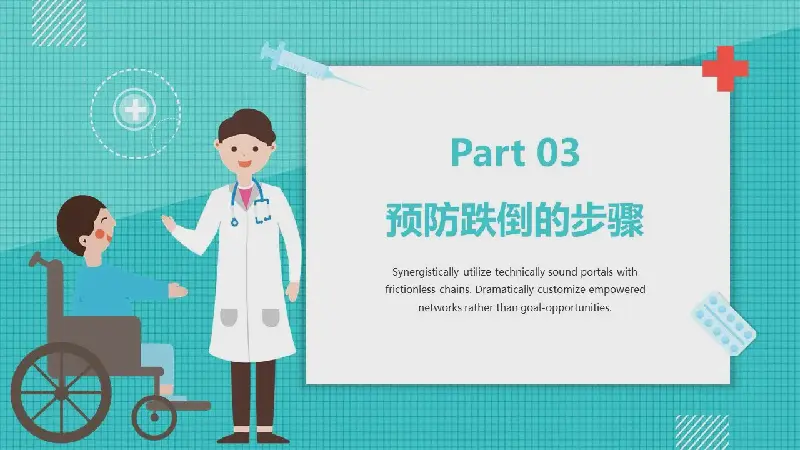 Part 03

预防跌倒的步骤

Synergistically utilize technically sound portals with frictionless chains. Dramatically customize empowered networks rather than goal-opportunities.